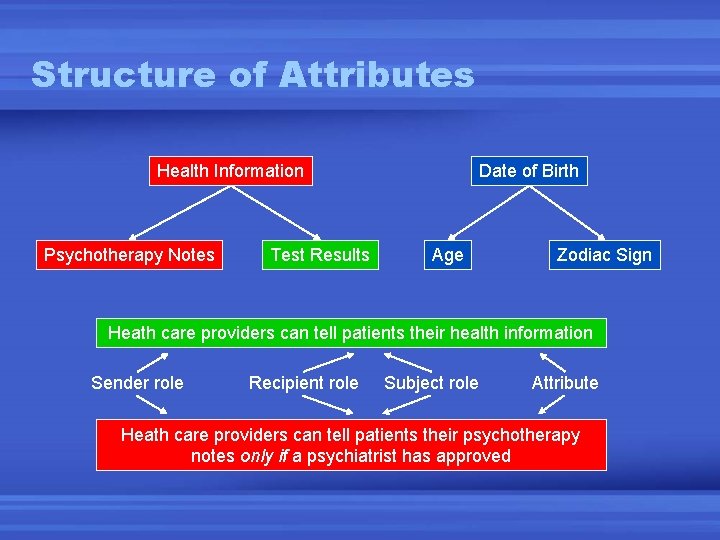 Structure of Attributes

Health Information

Psychotherapy Notes

Test Results

Date of Birth

Age

Zodiac Sign

Heath care providers can tell patients their health information

Sender role

Recipient role

Subject role

Attribute

Heath care providers can tell patients their psychotherapy notes only if a psychiatrist has approved